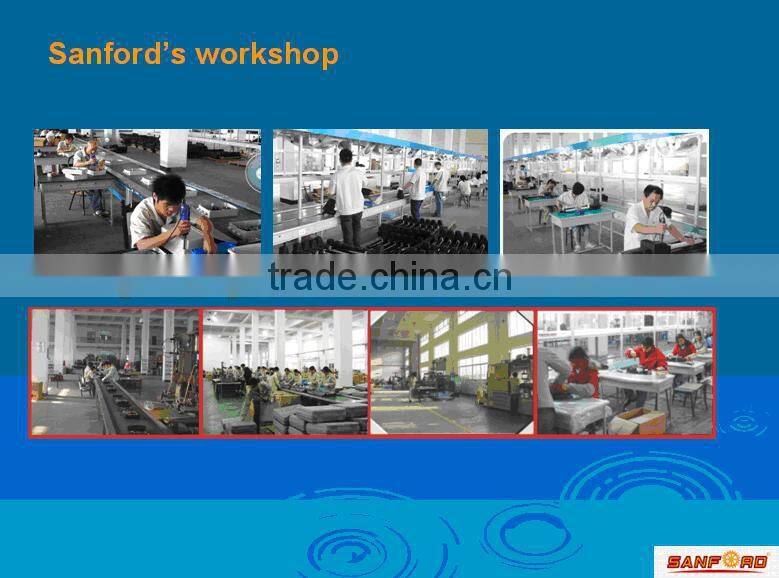 Sanford's workshop

trade.china.cn

SANFORD